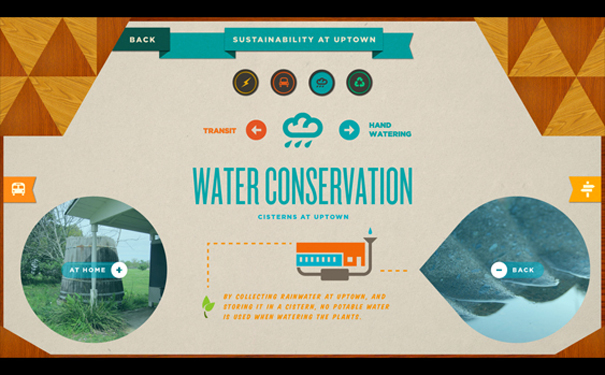 BACK

SUSTAINABILITY AT UPTOWN

TRANSIT

HAND WATERING

WATER CONSERVATION

CISTERNS AT UPTOWN

AT HOME

BACK

BY COLLECTING RAINWATER AT UPTOWN, AND STORING IT IN A CISTERN, NO POTABLE WATER IS USED WHEN WATERING THE PLANTS.